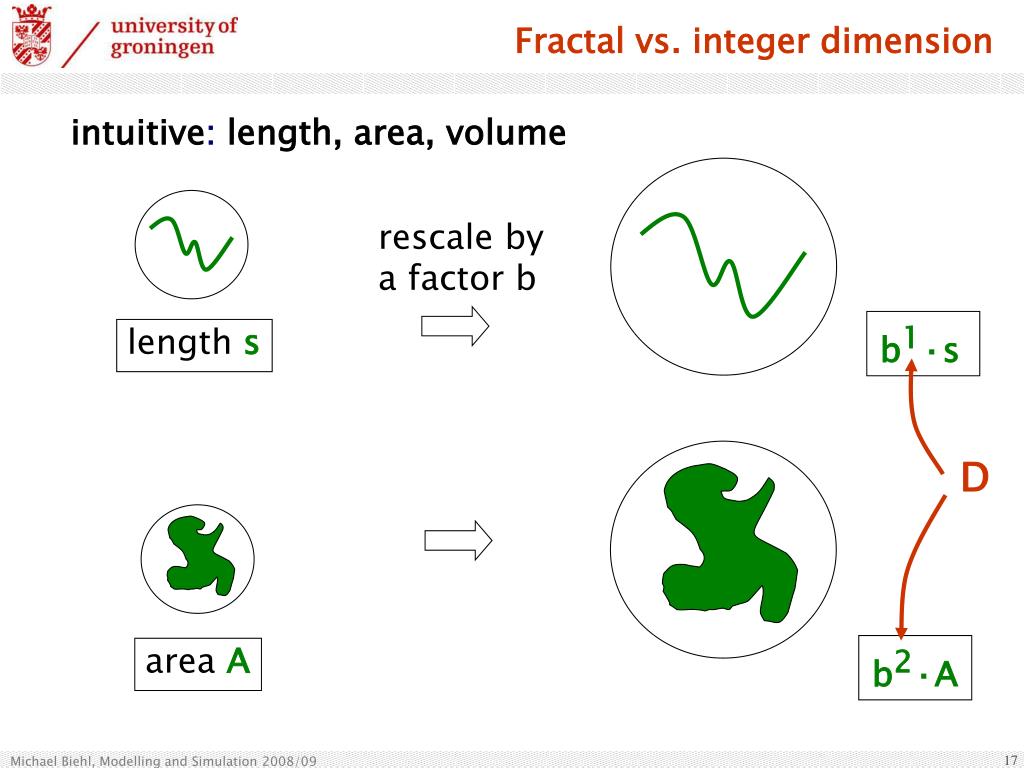 university of groningen

Fractal vs. integer dimension

intuitive: length, area, volume

rescale by a factor b

length s

$b^1 \cdot s$

D

area A

$b^2 \cdot A$

Michael Biehl, Modelling and Simulation 2008/09

17